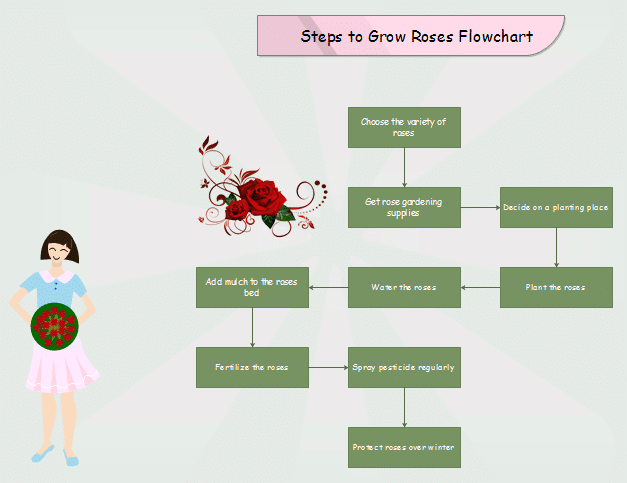 Steps to Grow Roses Flowchart

Choose the variety of roses

Get rose gardening supplies

Decide on a planting place

Plant the roses

Water the roses

Add mulch to the roses bed

Fertilize the roses

Spray pesticide regularly

Protect roses over winter